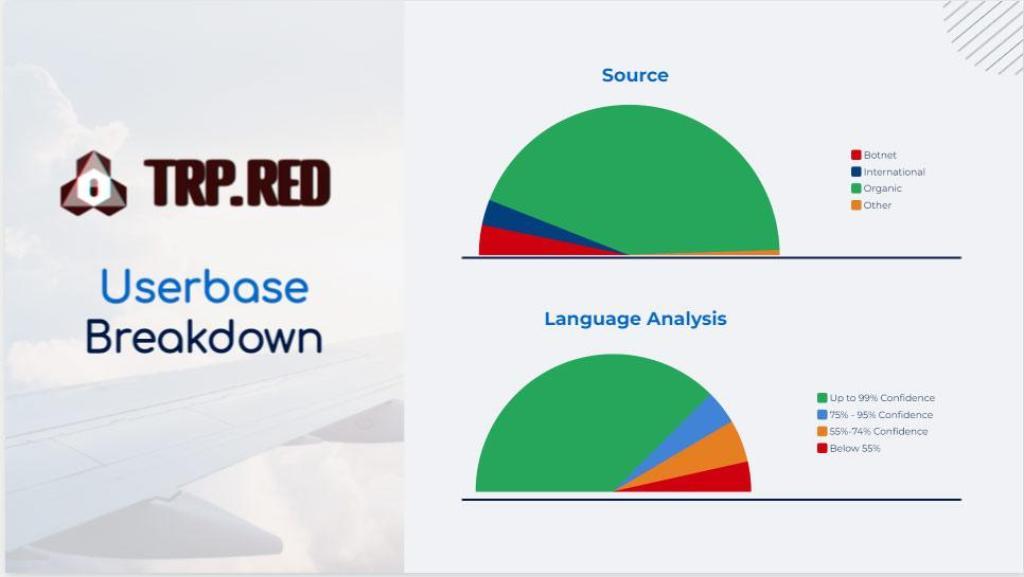 TRP.RED

Userbase
Breakdown

Source

Botnet
International
Organic
Other

Language Analysis

Up to 99% Confidence
75% - 95% Confidence
55%-74% Confidence
Below 55%